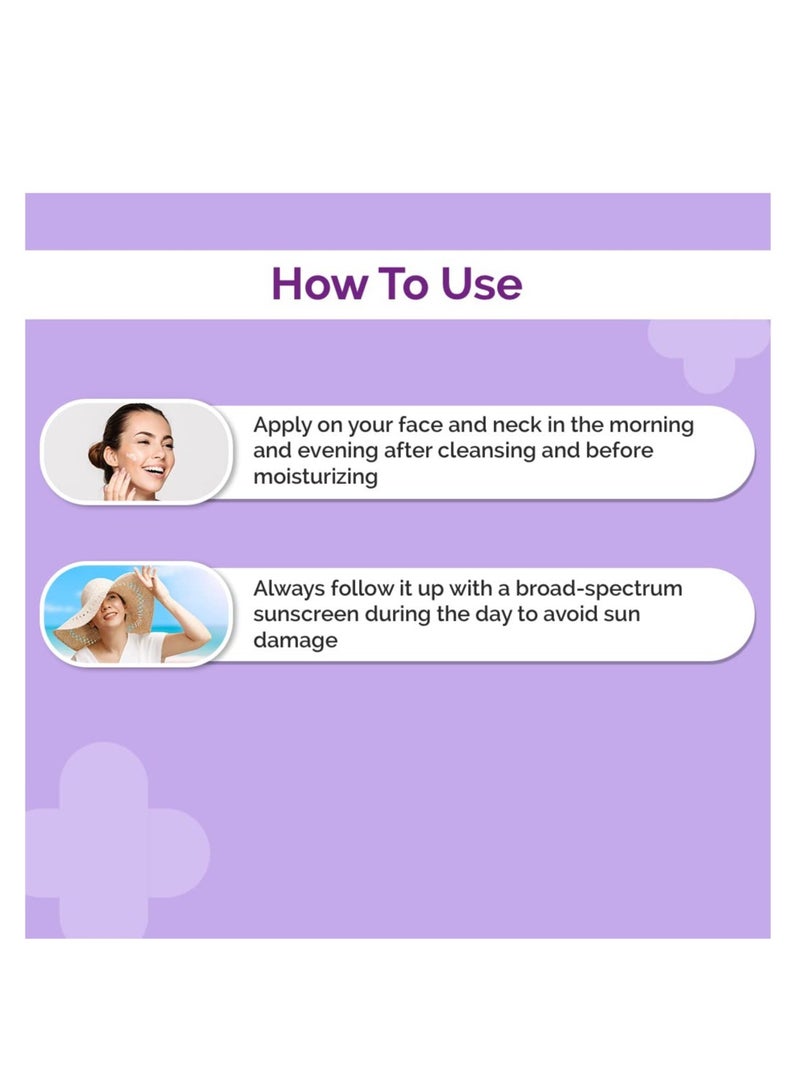 How To Use

Apply on your face and neck in the morning and evening after cleansing and before moisturizing

Always follow it up with a broad-spectrum sunscreen during the day to avoid sun damage